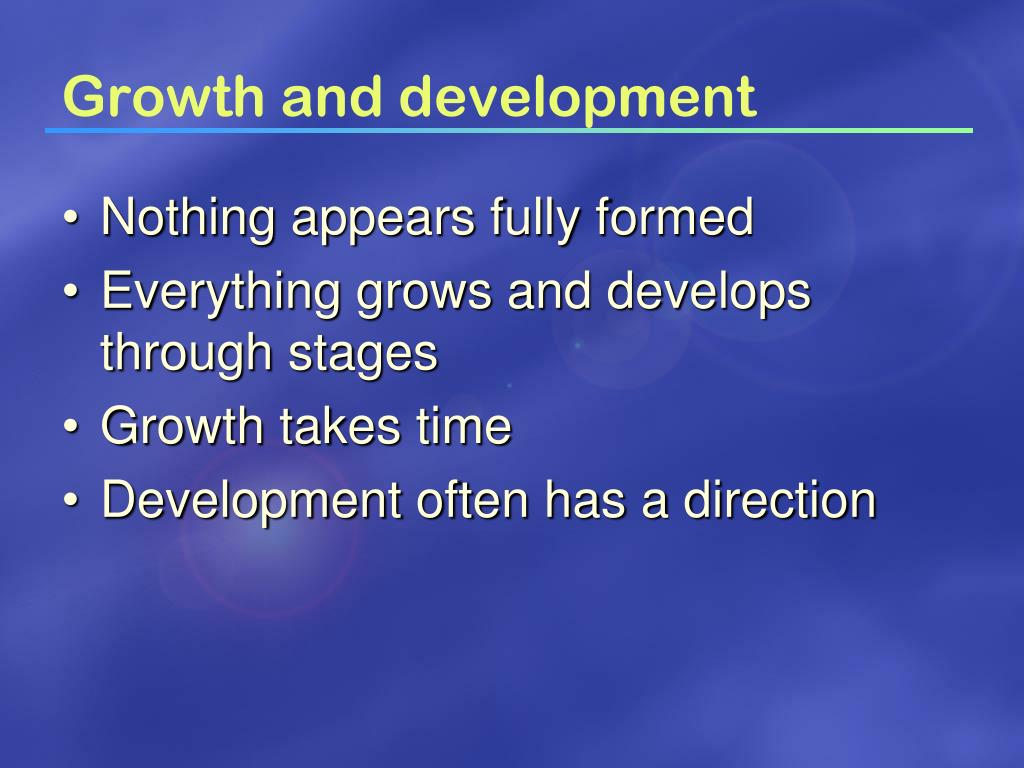 Growth and development

• Nothing appears fully formed
• Everything grows and develops through stages
• Growth takes time
• Development often has a direction